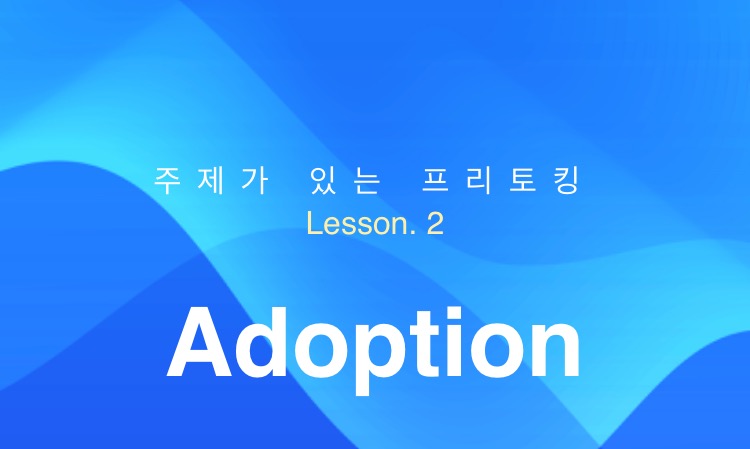 주제가 있는 프리토킹
Lesson. 2

Adoption